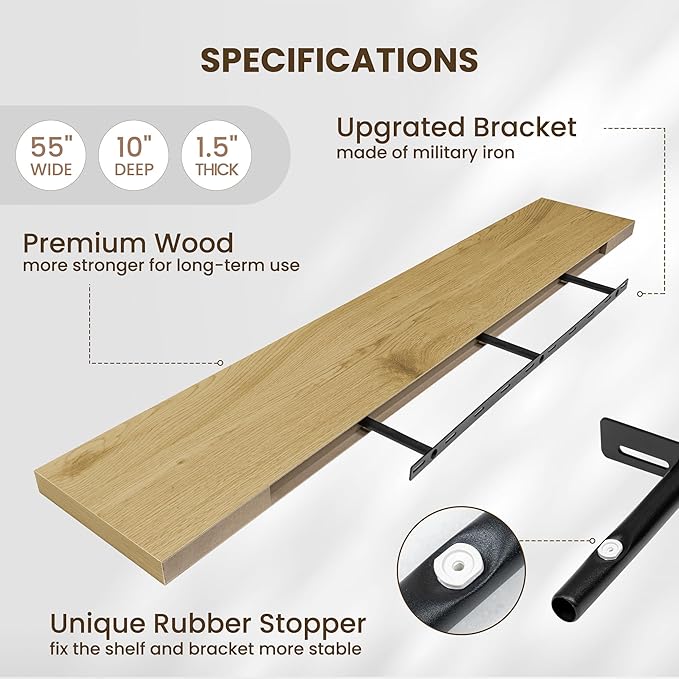 SPECIFICATIONS

55" WIDE

10" DEEP

1.5" THICK

Upgrated Bracket
made of military iron

Premium Wood
more stronger for long-term use

Unique Rubber Stopper
fix the shelf and bracket more stable